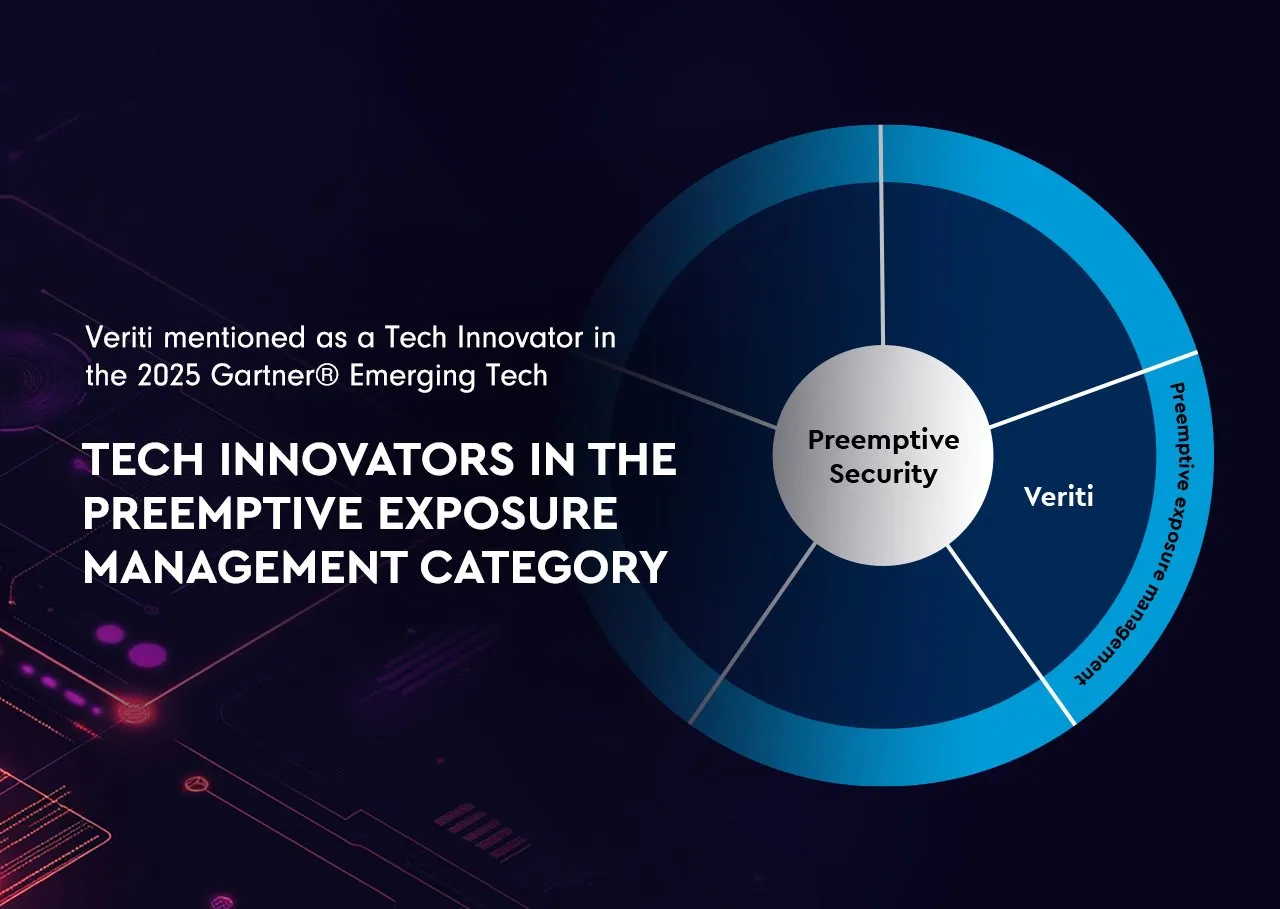 Veriti mentioned as a Tech Innovator in the 2025 Gartner® Emerging Tech

TECH INNOVATORS IN THE PREEMPTIVE EXPOSURE MANAGEMENT CATEGORY

Preemptive Security

Veriti

Preemptive exposure management